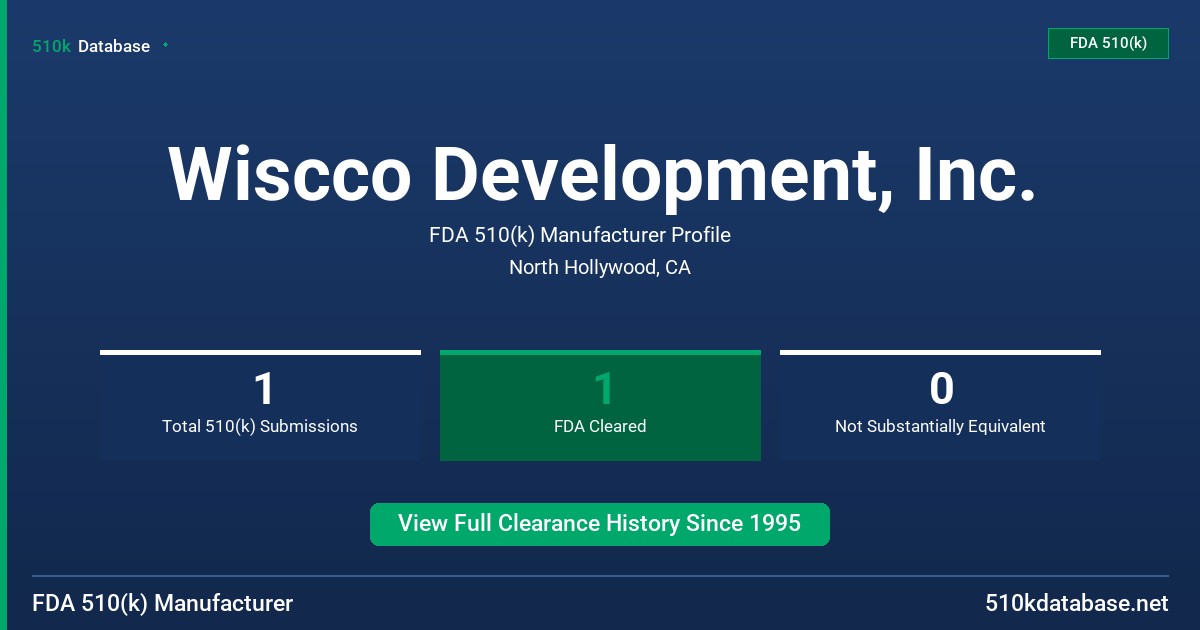 510k Database

FDA 510(k)

Wiscco Development, Inc.

FDA 510(k) Manufacturer Profile

North Hollywood, CA

1
Total 510(k) Submissions

1
FDA Cleared

0
Not Substantially Equivalent

View Full Clearance History Since 1995

FDA 510(k) Manufacturer

510kdatabase.net